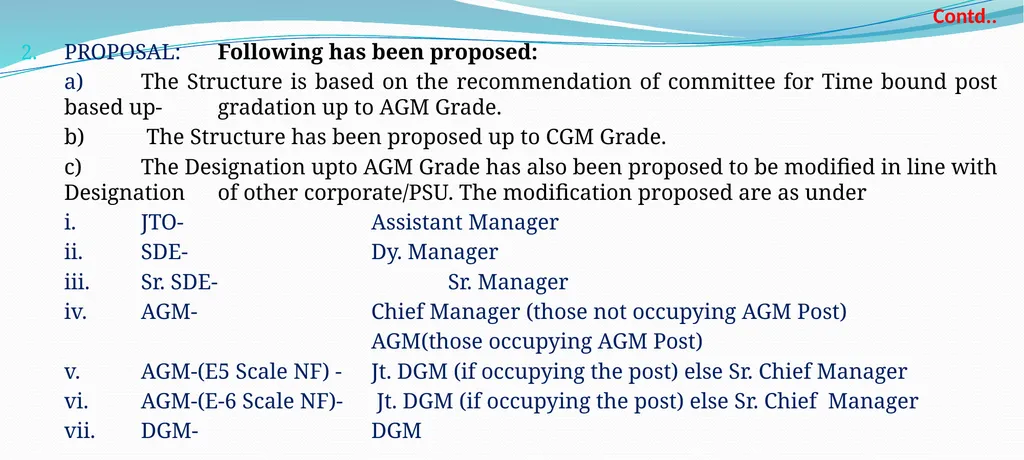 Contd..

2. PROPOSAL: Following has been proposed:

a) The Structure is based on the recommendation of committee for Time bound post based up- gradation up to AGM Grade.

b) The Structure has been proposed up to CGM Grade.

c) The Designation upto AGM Grade has also been proposed to be modified in line with Designation of other corporate/PSU. The modification proposed are as under

i. JTO- Assistant Manager

ii. SDE- Dy. Manager

iii. Sr. SDE- Sr. Manager

iv. AGM- Chief Manager (those not occupying AGM Post)
AGM(those occupying AGM Post)

v. AGM-(E5 Scale NF) - Jt. DGM (if occupying the post) else Sr. Chief Manager

vi. AGM-(E-6 Scale NF)- Jt. DGM (if occupying the post) else Sr. Chief Manager

vii. DGM- DGM